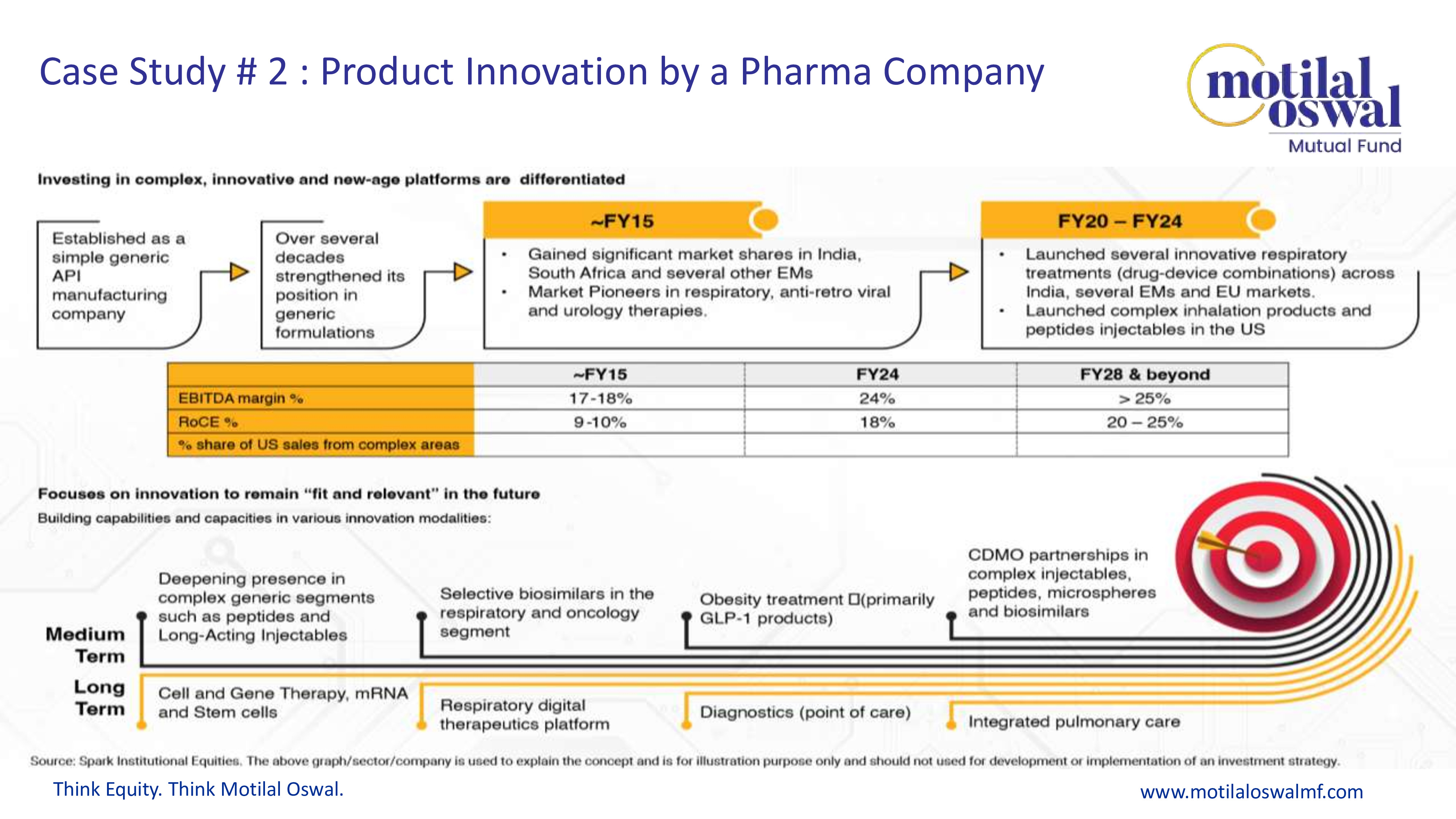 Case Study # 2 : Product Innovation by a Pharma Company

motilal oswal
Mutual Fund

Investing in complex, innovative and new-age platforms are differentiated

Established as a simple generic API manufacturing company

Over several decades strengthened its position in generic formulations

~FY15

• Gained significant market shares in India, South Africa and several other EMs
• Market Pioneers in respiratory, anti-retro viral and urology therapies.

FY20 – FY24

• Launched several innovative respiratory treatments (drug-device combinations) across India, several EMs and EU markets.
• Launched complex inhalation products and peptides injectables in the US

| | ~FY15 | FY24 | FY28 & beyond |
|---|---|---|---|
| EBITDA margin % | 17-18% | 24% | > 25% |
| RoCE % | 9-10% | 18% | 20 – 25% |
| % share of US sales from complex areas | | | |

Focuses on innovation to remain "fit and relevant" in the future
Building capabilities and capacities in various innovation modalities:

Medium Term

Deepening presence in complex generic segments such as peptides and Long-Acting Injectables

Selective biosimilars in the respiratory and oncology segment

Obesity treatment (primarily GLP-1 products)

CDMO partnerships in complex injectables, peptides, microspheres and biosimilars

Long Term

Cell and Gene Therapy, mRNA and Stem cells

Respiratory digital therapeutics platform

Diagnostics (point of care)

Integrated pulmonary care

Source: Spark Institutional Equities. The above graph/sector/company is used to explain the concept and is for illustration purpose only and should not used for development or implementation of an investment strategy.

Think Equity. Think Motilal Oswal.

www.motilaloswalmf.com